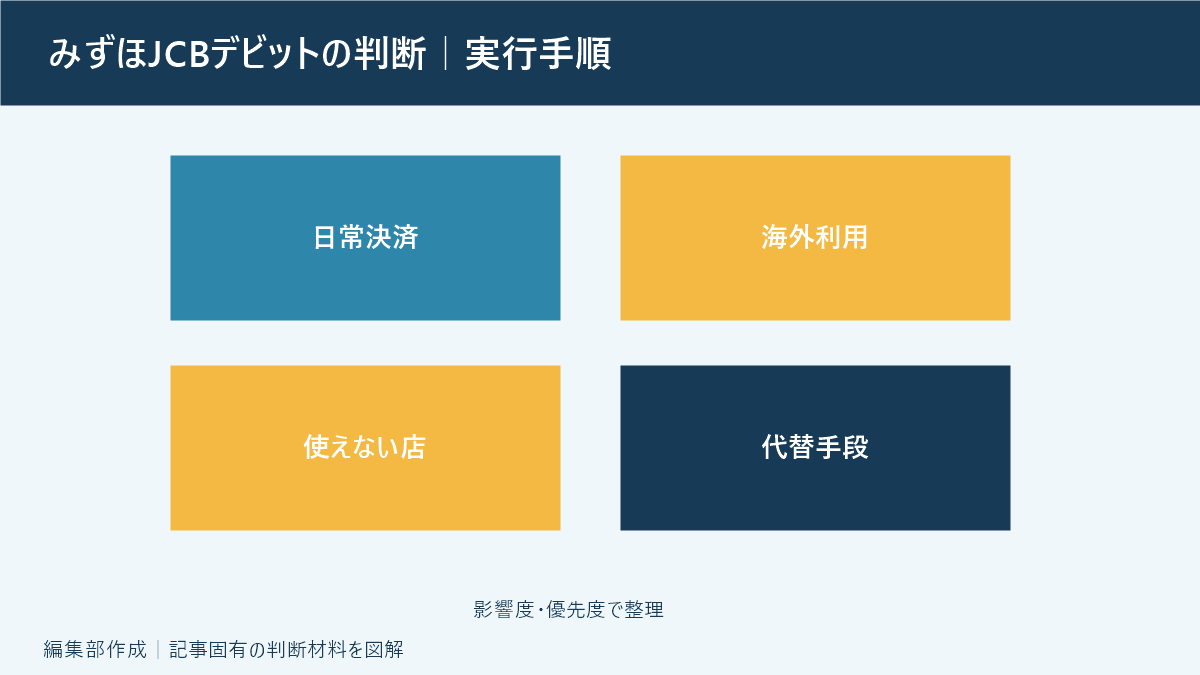 みずほJCBデビットの判断｜実行手順

日常決済

海外利用

使えない店

代替手段

影響度・優先度で整理

編集部作成｜記事固有の判断材料を図解